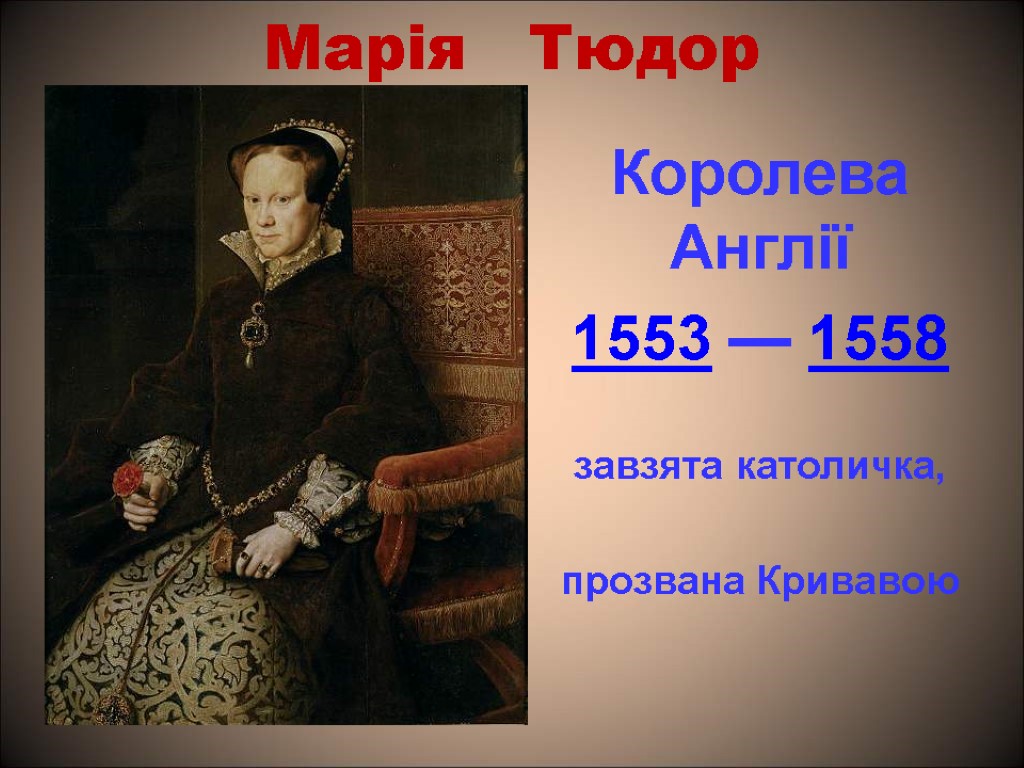 Марія Тюдор

Королева Англії

1553 — 1558

завзята католичка,

прозвана Кривавою